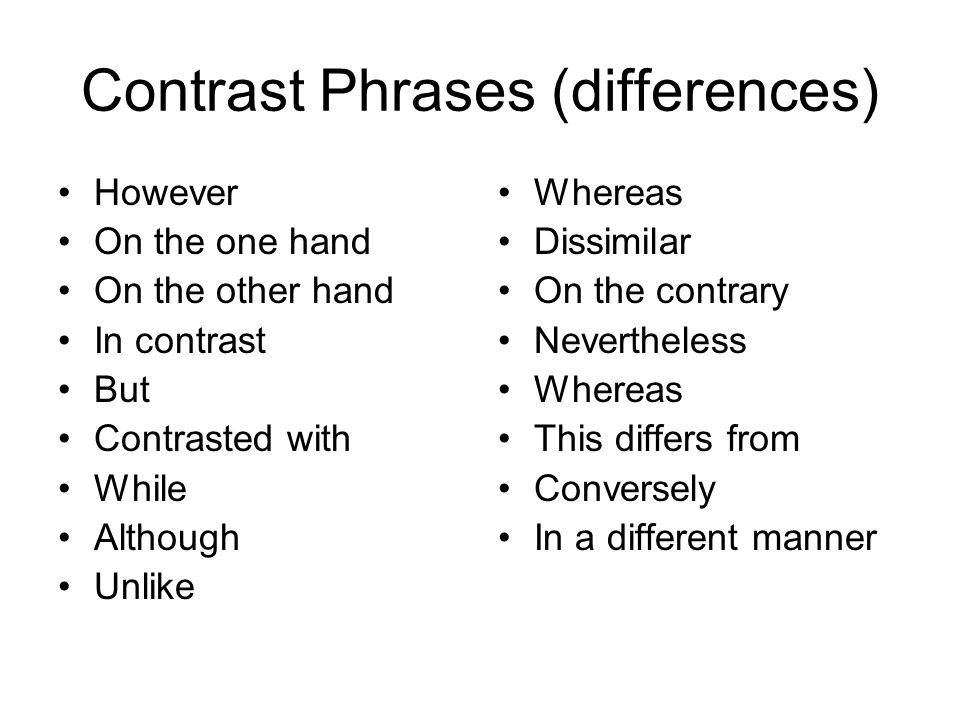 Contrast Phrases (differences)

• However
• On the one hand
• On the other hand
• In contrast
• But
• Contrasted with
• While
• Although
• Unlike

• Whereas
• Dissimilar
• On the contrary
• Nevertheless
• Whereas
• This differs from
• Conversely
• In a different manner